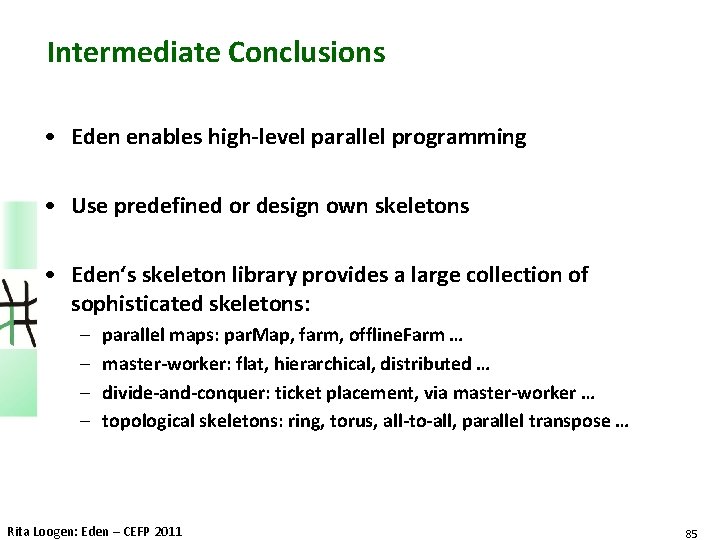 Intermediate Conclusions

• Eden enables high-level parallel programming

• Use predefined or design own skeletons

• Eden's skeleton library provides a large collection of sophisticated skeletons:
– parallel maps: parMap, farm, offlineFarm …
– master-worker: flat, hierarchical, distributed …
– divide-and-conquer: ticket placement, via master-worker …
– topological skeletons: ring, torus, all-to-all, parallel transpose …

Rita Loogen: Eden – CEFP 2011

85